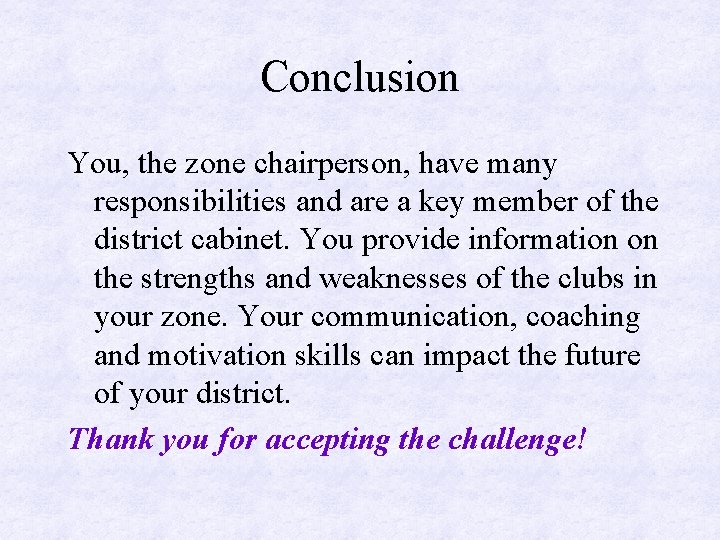 Conclusion

You, the zone chairperson, have many responsibilities and are a key member of the district cabinet. You provide information on the strengths and weaknesses of the clubs in your zone. Your communication, coaching and motivation skills can impact the future of your district.

Thank you for accepting the challenge!